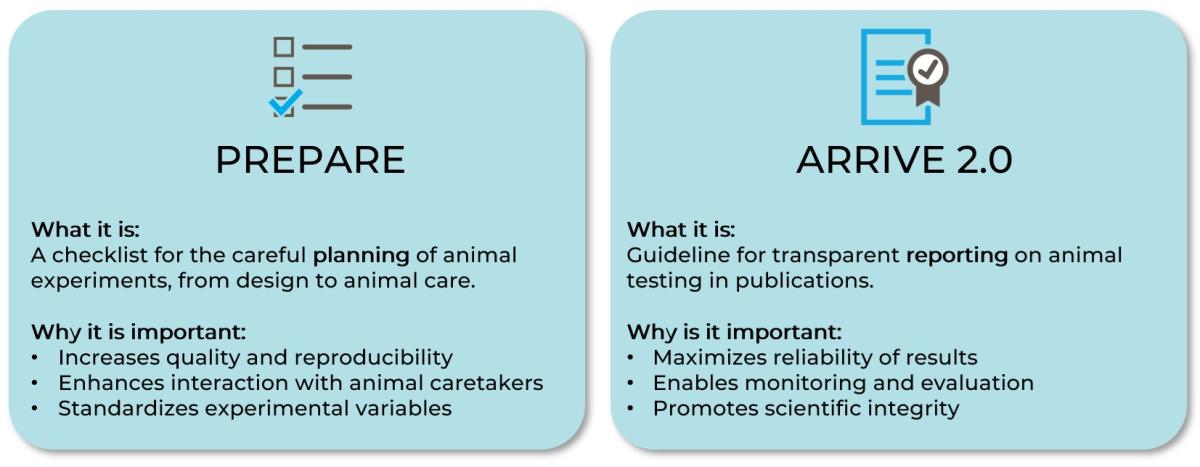 PREPARE

What it is:
A checklist for the careful planning of animal experiments, from design to animal care.

Why it is important:
• Increases quality and reproducibility
• Enhances interaction with animal caretakers
• Standardizes experimental variables

ARRIVE 2.0

What it is:
Guideline for transparent reporting on animal testing in publications.

Why is it important:
• Maximizes reliability of results
• Enables monitoring and evaluation
• Promotes scientific integrity